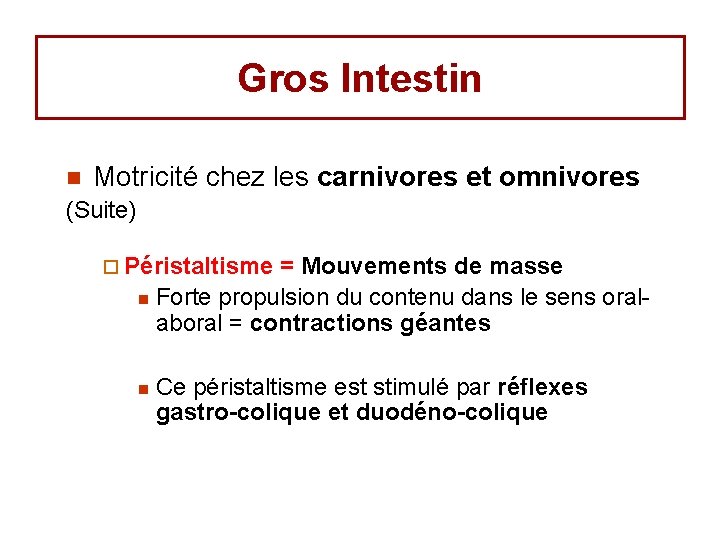 Gros Intestin

Motricité chez les carnivores et omnivores (Suite)

Péristaltisme = Mouvements de masse

Forte propulsion du contenu dans le sens oral-aboral = contractions géantes

Ce péristaltisme est stimulé par réflexes gastro-colique et duodéno-colique